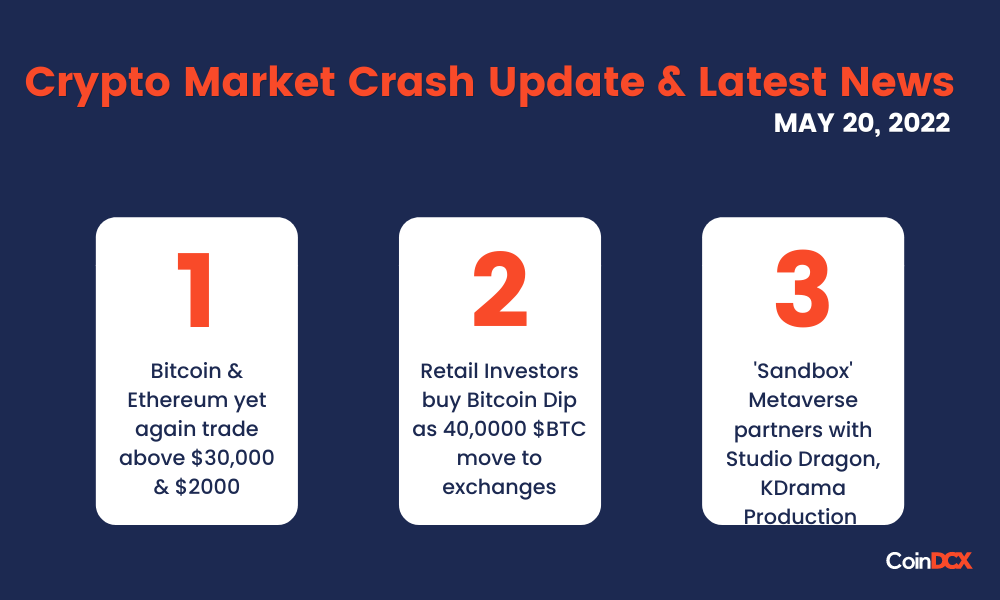 Crypto Market Crash Update & Latest News
MAY 20, 2022

1
Bitcoin & Ethereum yet again trade above \$30,000 & \$2000

2
Retail Investors buy Bitcoin Dip as 40,0000 \$BTC move to exchanges

3
'Sandbox' Metaverse partners with Studio Dragon, KDrama Production

CoinDCX